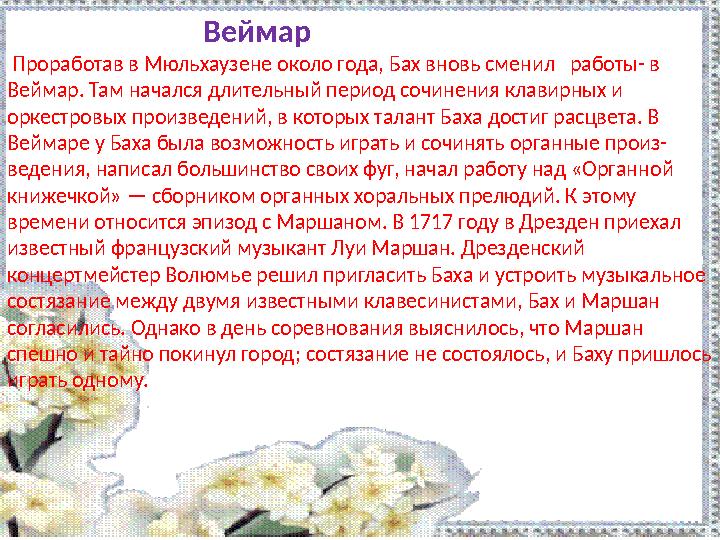 Веймар

Проработав в Мюльхаузене около года, Бах вновь сменил работы- в Веймар. Там начался длительный период сочинения клавирных и оркестровых произведений, в которых талант Баха достиг расцвета. В Веймаре у Баха была возможность играть и сочинять органные произведения, написал большинство своих фуг, начал работу над «Органной книжечкой» — сборником органных хоральных прелюдий. К этому времени относится эпизод с Маршаном. В 1717 году в Дрезден приехал известный французский музыкант Луи Маршан. Дрезденский концертмейстер Волюмье решил пригласить Баха и устроить музыкальное состязание между двумя известными клавесинистами, Бах и Маршан согласились. Однако в день соревнования выяснилось, что Маршан спешно и тайно покинул город; состязание не состоялось, и Баху пришлось играть одному.